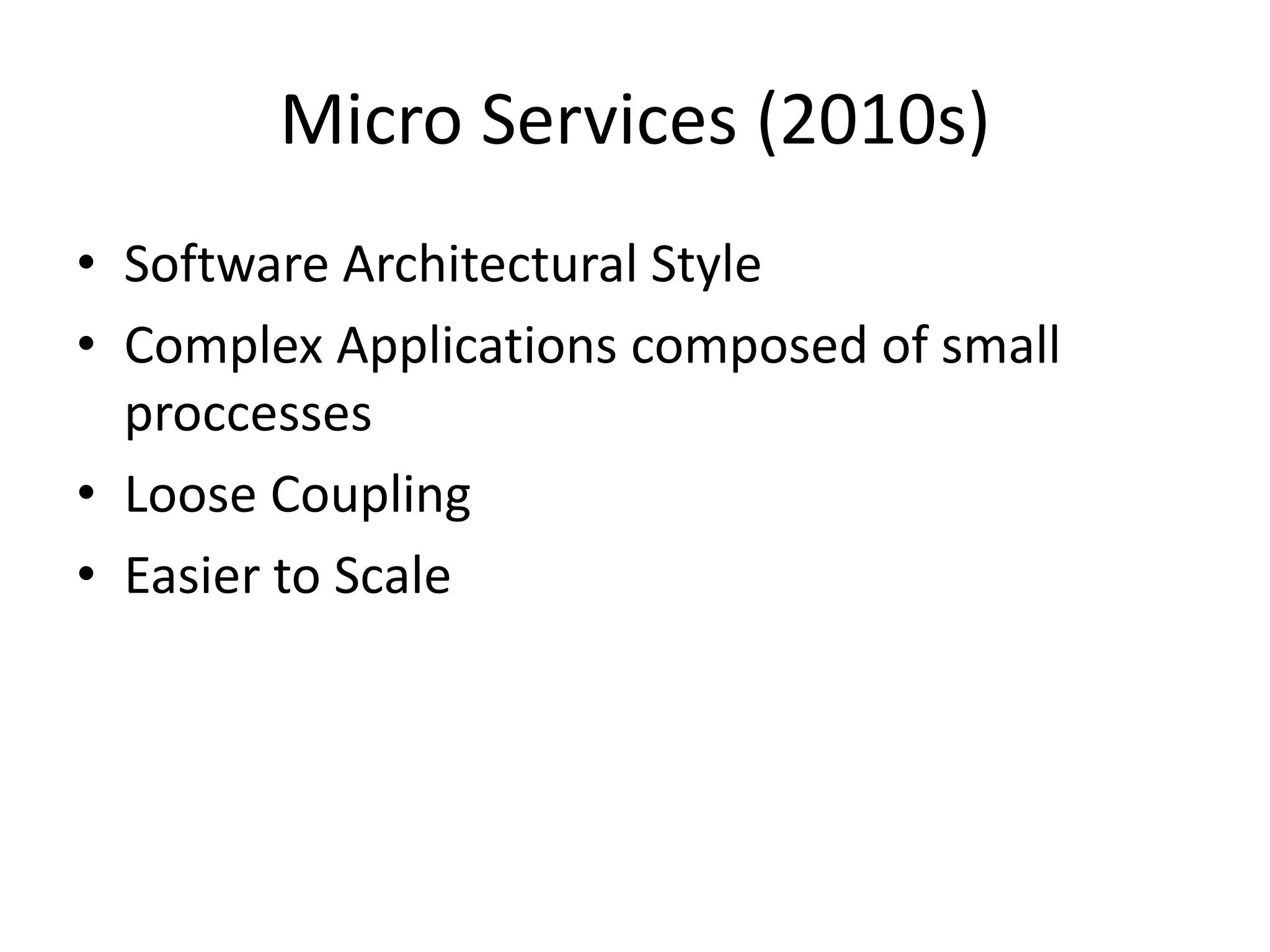 Micro Services (2010s)

• Software Architectural Style
• Complex Applications composed of small proccesses
• Loose Coupling
• Easier to Scale